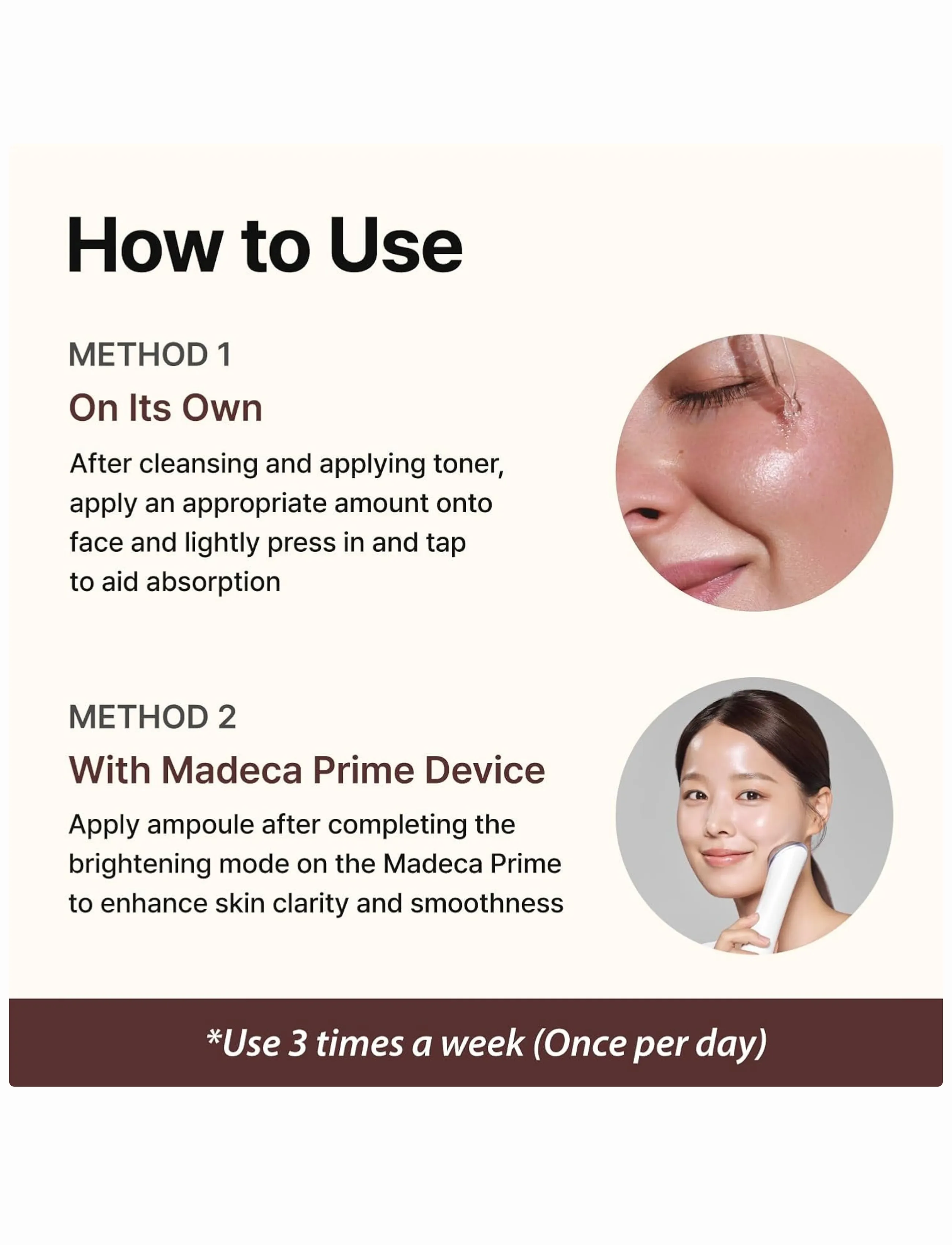 How to Use

METHOD 1

On Its Own

After cleansing and applying toner, apply an appropriate amount onto face and lightly press in and tap to aid absorption

METHOD 2

With Madeca Prime Device

Apply ampoule after completing the brightening mode on the Madeca Prime to enhance skin clarity and smoothness

*Use 3 times a week (Once per day)